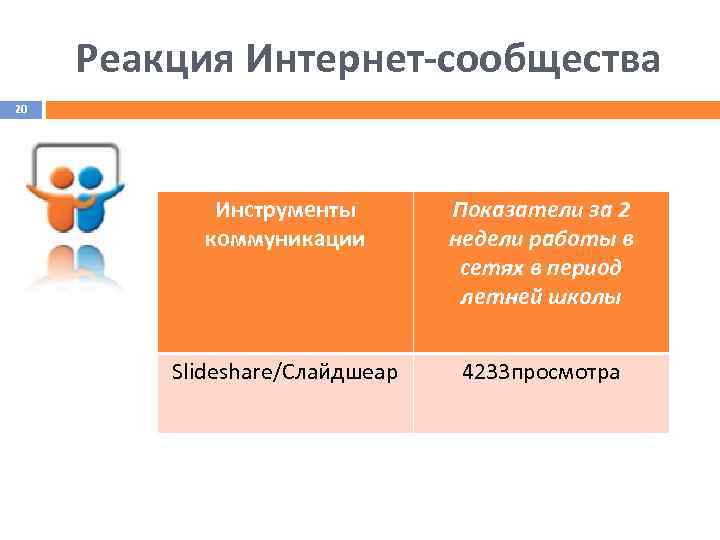 Реакция Интернет-сообщества

20

| Инструменты коммуникации | Показатели за 2 недели работы в сетях в период летней школы |
|---|---|
| Slideshare/Слайдшеар | 4233просмотра |